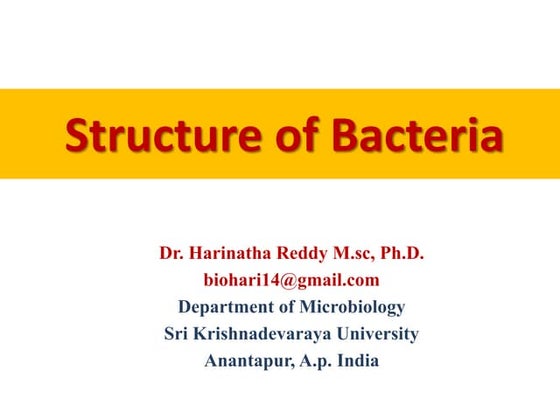 Structure of Bacteria

Dr. Harinatha Reddy M.sc, Ph.D.
biohari14@gmail.com
Department of Microbiology
Sri Krishnadevaraya University
Anantapur, A.p. India